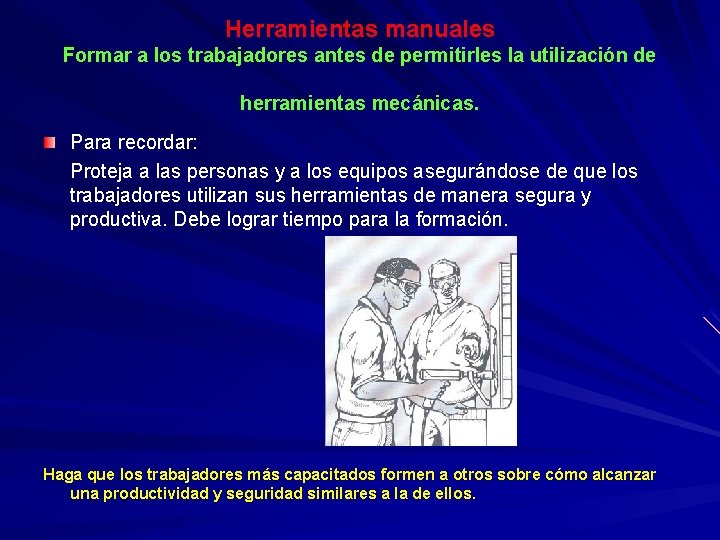 Herramientas manuales
Formar a los trabajadores antes de permitirles la utilización de herramientas mecánicas.

Para recordar:
Proteja a las personas y a los equipos asegurándose de que los trabajadores utilizan sus herramientas de manera segura y productiva. Debe lograr tiempo para la formación.

Haga que los trabajadores más capacitados formen a otros sobre cómo alcanzar una productividad y seguridad similares a la de ellos.